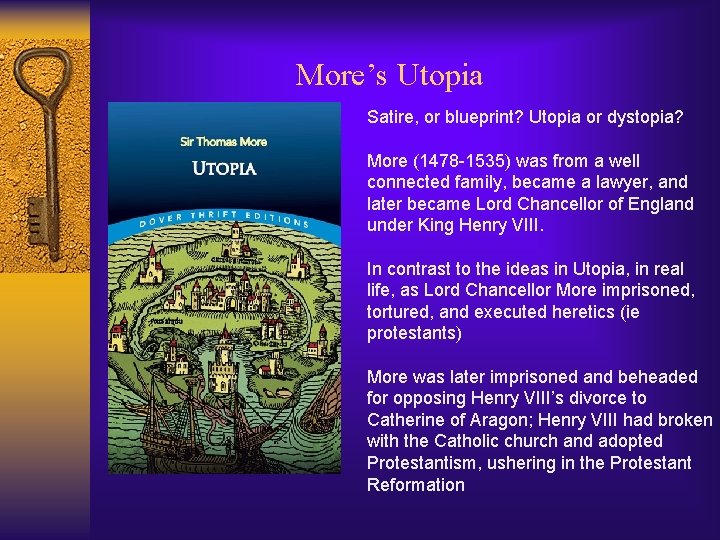 More's Utopia

Sir Thomas More

UTOPIA

DOVER THRIFT EDITIONS

Satire, or blueprint? Utopia or dystopia?

More (1478-1535) was from a well connected family, became a lawyer, and later became Lord Chancellor of England under King Henry VIII.

In contrast to the ideas in Utopia, in real life, as Lord Chancellor More imprisoned, tortured, and executed heretics (ie protestants)

More was later imprisoned and beheaded for opposing Henry VIII's divorce to Catherine of Aragon; Henry VIII had broken with the Catholic church and adopted Protestantism, ushering in the Protestant Reformation